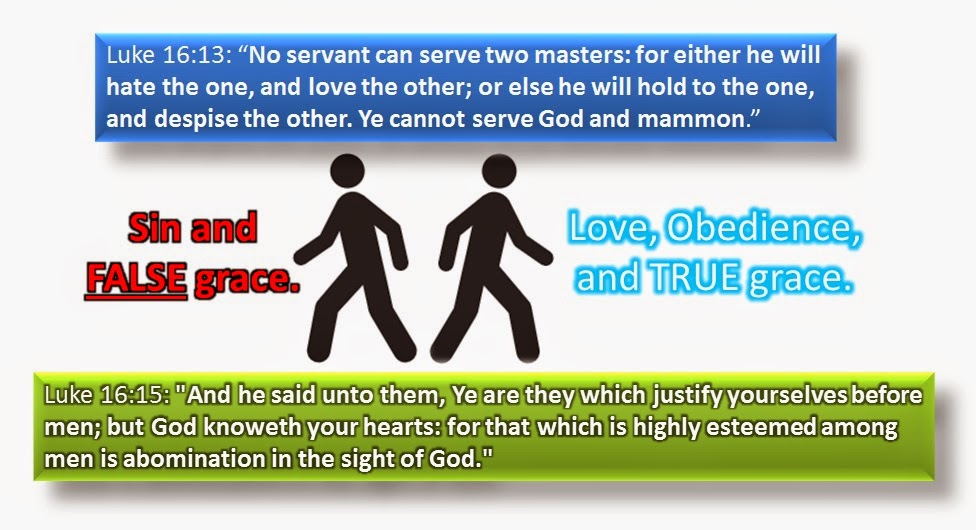 Luke 16:13: “No servant can serve two masters: for either he will hate the one, and love the other; or else he will hold to the one, and despise the other. Ye cannot serve God and mammon.”

Sin and FALSE grace.

Love, Obedience, and TRUE grace.

Luke 16:15: "And he said unto them, Ye are they which justify yourselves before men; but God knoweth your hearts: for that which is highly esteemed among men is abomination in the sight of God."